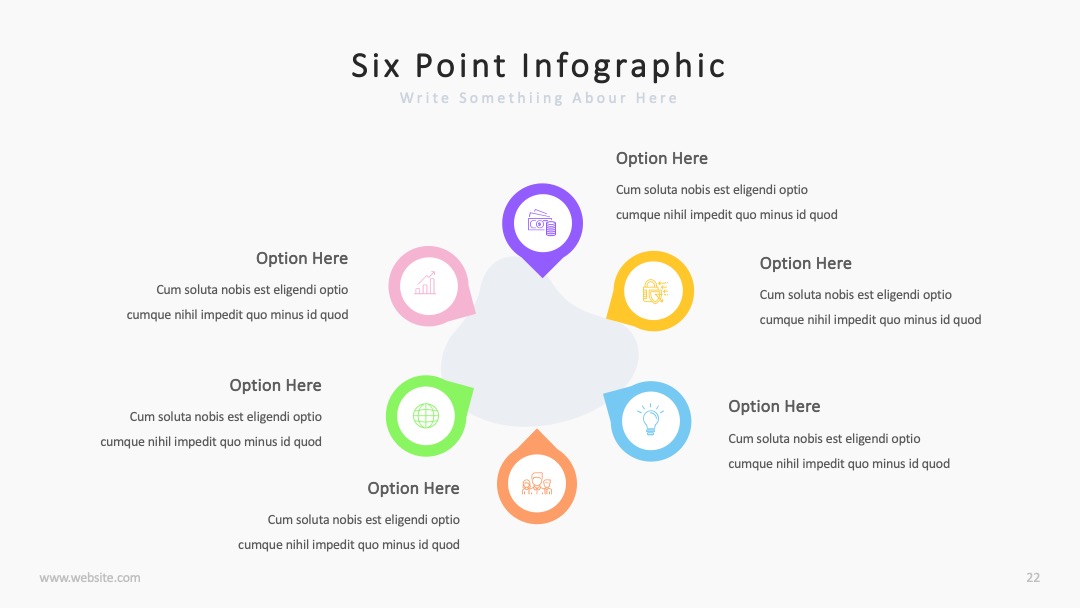 Six Point Infographic

Write Somethiing Abour Here

Option Here

Cum soluta nobis est eligendi optio cumque nihil impedit quo minus id quod

Option Here

Cum soluta nobis est eligendi optio cumque nihil impedit quo minus id quod

Option Here

Cum soluta nobis est eligendi optio cumque nihil impedit quo minus id quod

Option Here

Cum soluta nobis est eligendi optio cumque nihil impedit quo minus id quod

Option Here

Cum soluta nobis est eligendi optio cumque nihil impedit quo minus id quod

Option Here

Cum soluta nobis est eligendi optio cumque nihil impedit quo minus id quod

www.website.com

22